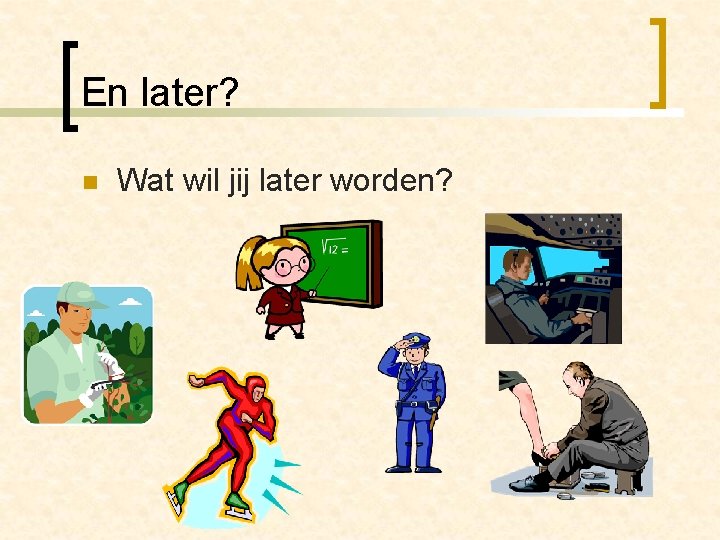 En later?

Wat wil jij later worden?

$\sqrt{12}=$